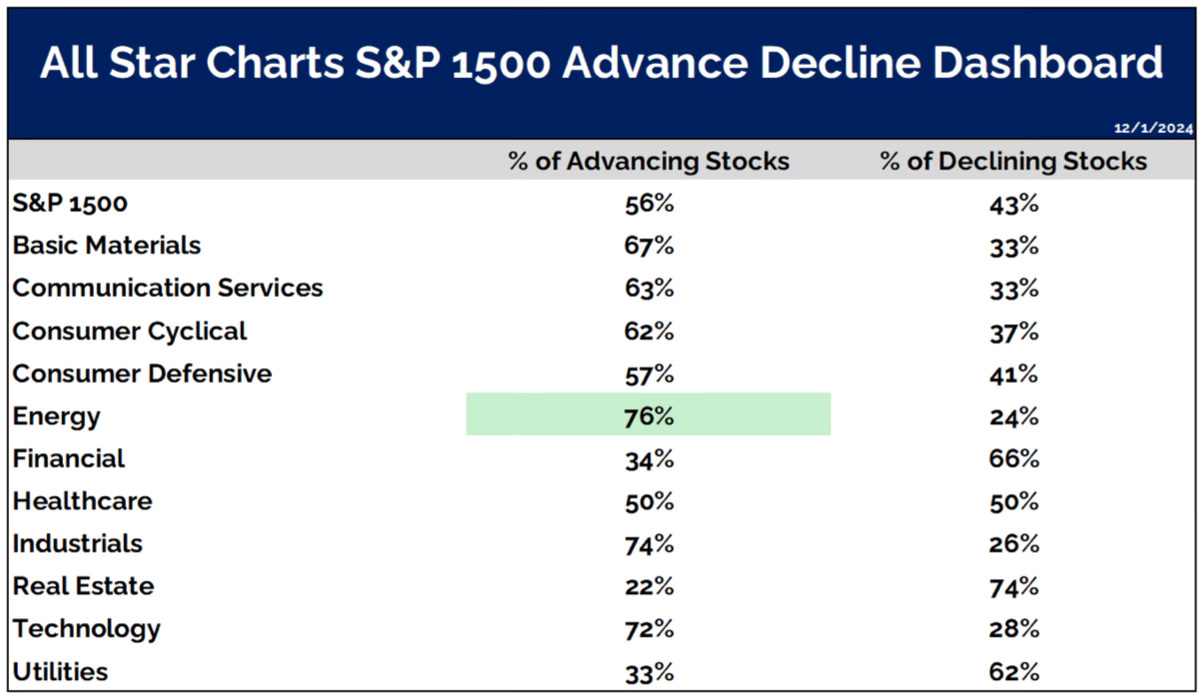 All Star Charts S&P 1500 Advance Decline Dashboard

12/1/2024

| | % of Advancing Stocks | % of Declining Stocks |
|---|---|---|
| S&P 1500 | 56% | 43% |
| Basic Materials | 67% | 33% |
| Communication Services | 63% | 33% |
| Consumer Cyclical | 62% | 37% |
| Consumer Defensive | 57% | 41% |
| Energy | 76% | 24% |
| Financial | 34% | 66% |
| Healthcare | 50% | 50% |
| Industrials | 74% | 26% |
| Real Estate | 22% | 74% |
| Technology | 72% | 28% |
| Utilities | 33% | 62% |